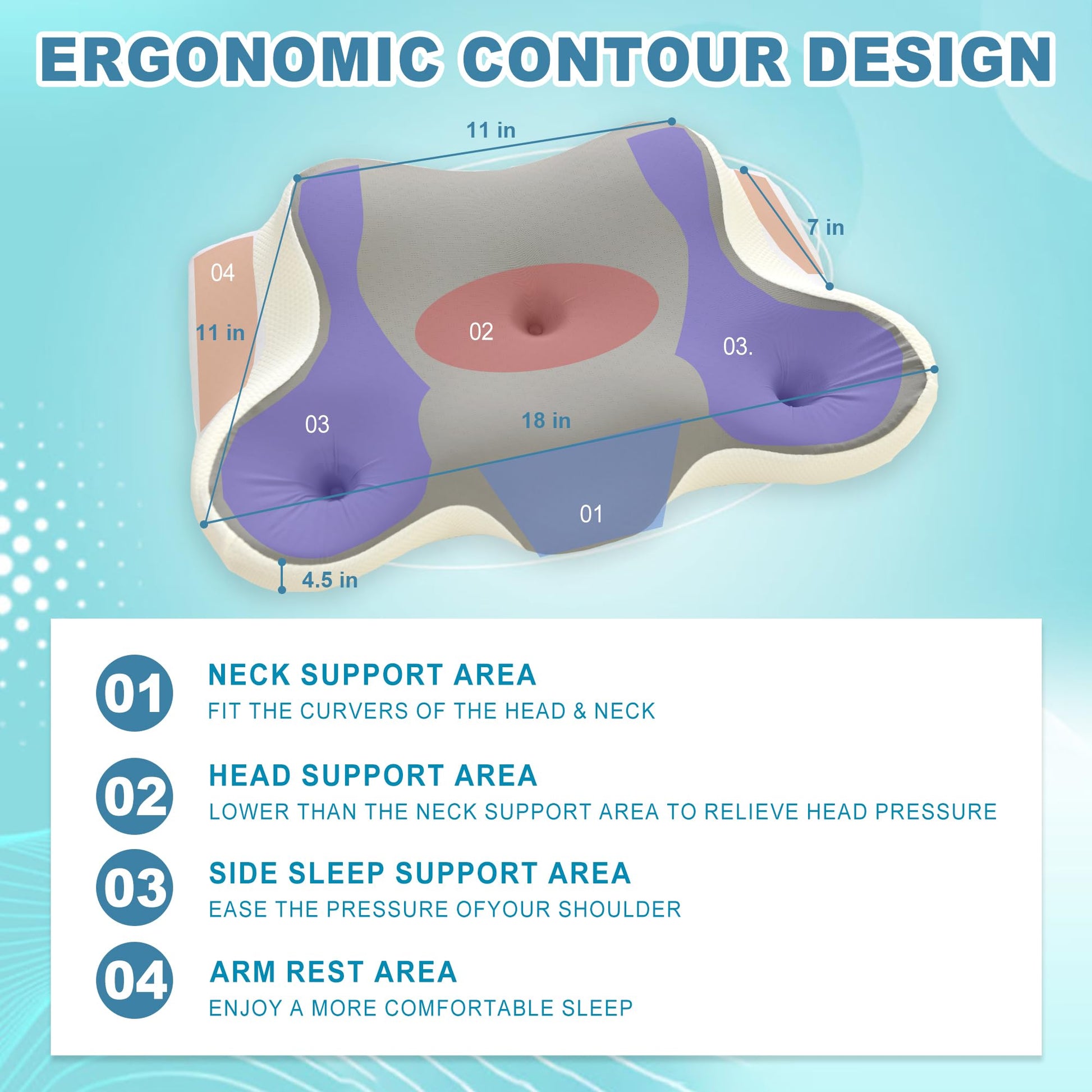 ERGONOMIC CONTOUR DESIGN

11 in

7 in

04

11 in

02

03.

03

18 in

01

4.5 in

01 NECK SUPPORT AREA
FIT THE CURVERS OF THE HEAD & NECK

02 HEAD SUPPORT AREA
LOWER THAN THE NECK SUPPORT AREA TO RELIEVE HEAD PRESSURE

03 SIDE SLEEP SUPPORT AREA
EASE THE PRESSURE OFYOUR SHOULDER

04 ARM REST AREA
ENJOY A MORE COMFORTABLE SLEEP